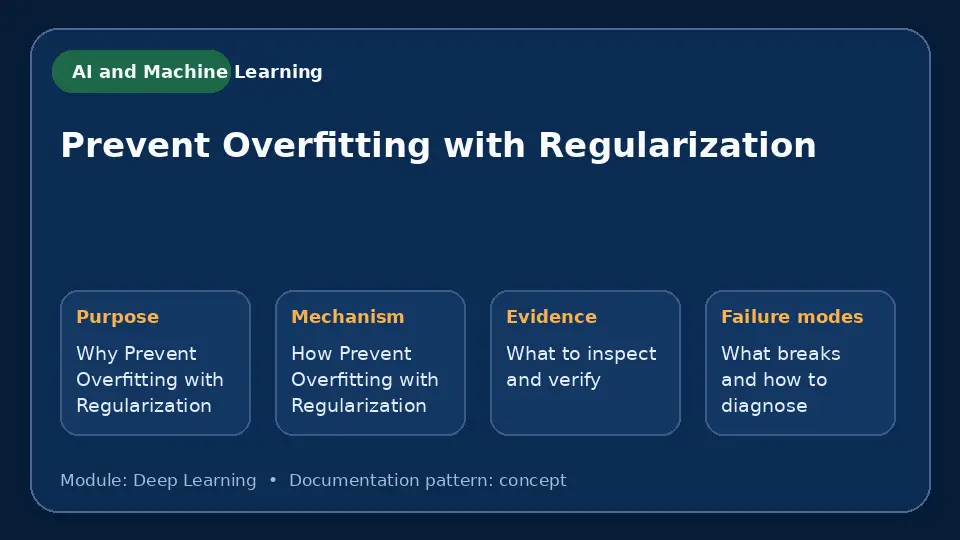 AI and Machine Learning

Prevent Overfitting with Regularization

Purpose
Why Prevent Overfitting with Regularization

Mechanism
How Prevent Overfitting with Regularization

Evidence
What to inspect and verify

Failure modes
What breaks and how to diagnose

Module: Deep Learning • Documentation pattern: concept